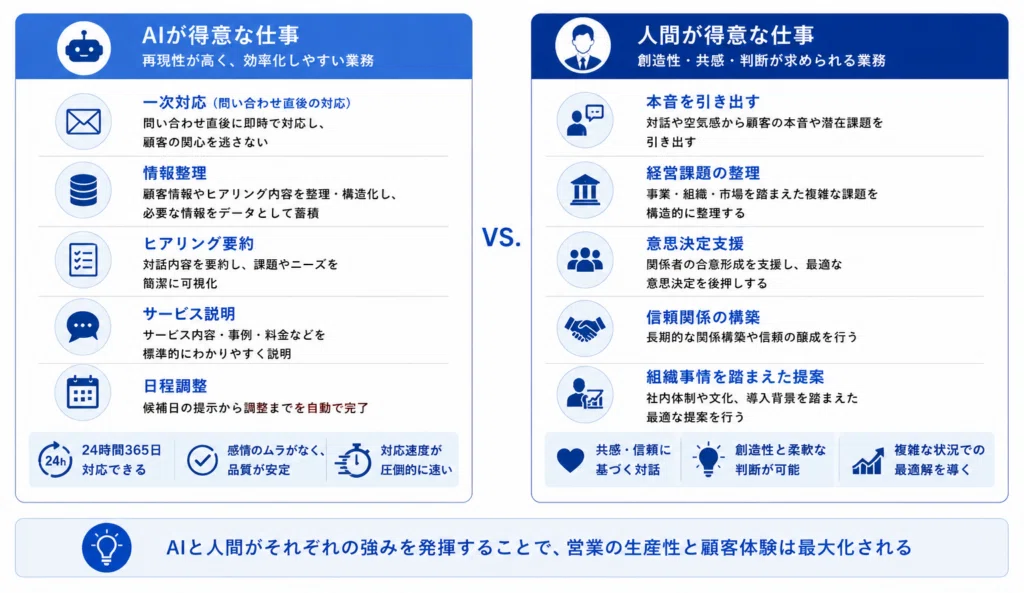 AIが得意な仕事
再現性が高く、効率化しやすい業務

一次対応（問い合わせ直後の対応）
問い合わせ直後に即時で対応し、顧客の関心を逃さない

情報整理
顧客情報やヒアリング内容を整理・構造化し、必要な情報をデータとして蓄積

ヒアリング要約
対話内容を要約し、課題やニーズを簡潔に可視化

サービス説明
サービス内容・事例・料金などを標準的にわかりやすく説明

日程調整
候補日の提示から調整までを自動で完了

24h
24時間365日対応できる

感情のムラがなく、品質が安定

対応速度が圧倒的に速い

VS.

人間が得意な仕事
創造性・共感・判断が求められる業務

本音を引き出す
対話や空気感から顧客の本音や潜在課題を引き出す

経営課題の整理
事業・組織・市場を踏まえた複雑な課題を構造的に整理する

意思決定支援
関係者の合意形成を支援し、最適な意思決定を後押しする

信頼関係の構築
長期的な関係構築や信頼の醸成を行う

組織事情を踏まえた提案
社内体制や文化、導入背景を踏まえた最適な提案を行う

共感・信頼に基づく対話

創造性と柔軟な判断が可能

複雑な状況での最適解を導く

AIと人間がそれぞれの強みを発揮することで、営業の生産性と顧客体験は最大化される